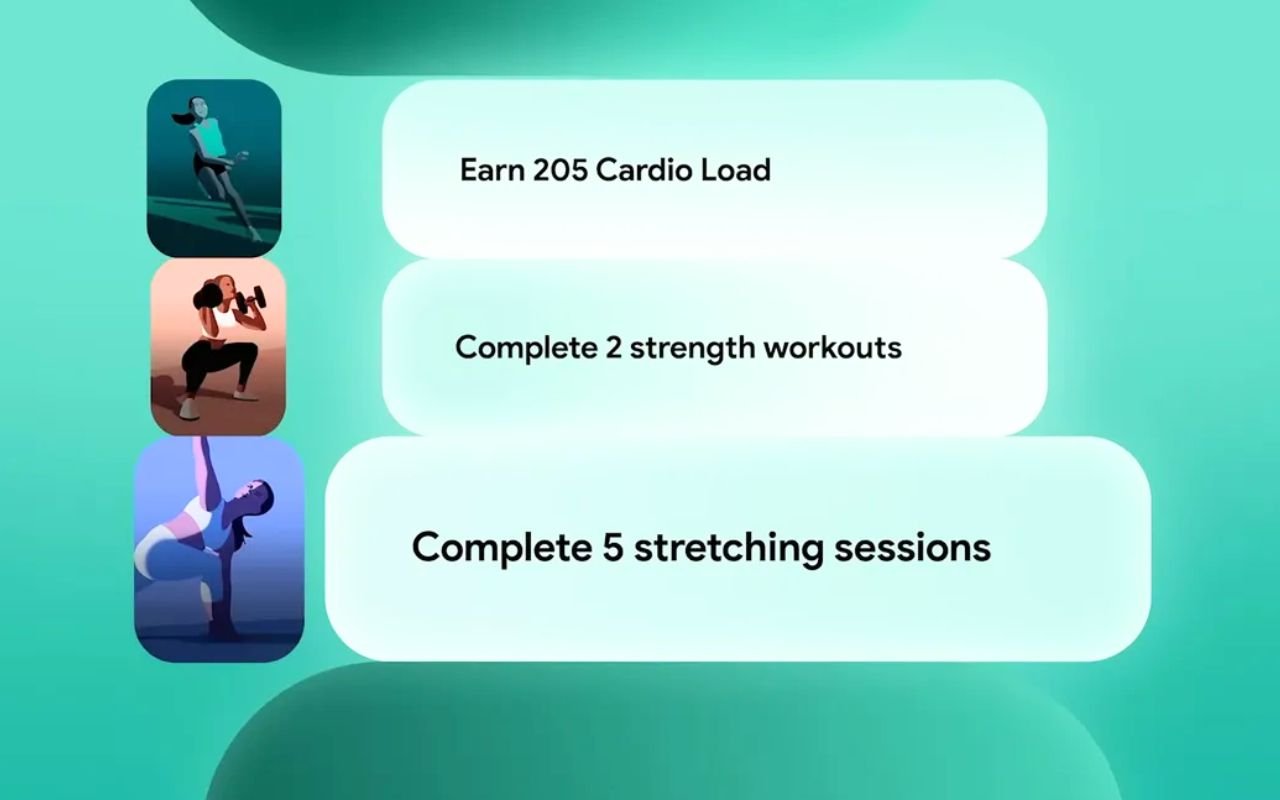 Earn 205 Cardio Load

Complete 2 strength workouts

Complete 5 stretching sessions